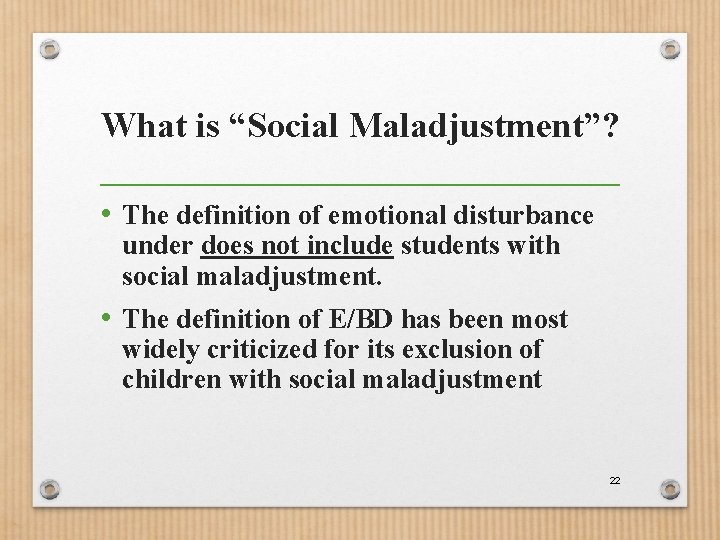 What is “Social Maladjustment”?

• The definition of emotional disturbance under does not include students with social maladjustment.

• The definition of E/BD has been most widely criticized for its exclusion of children with social maladjustment

22